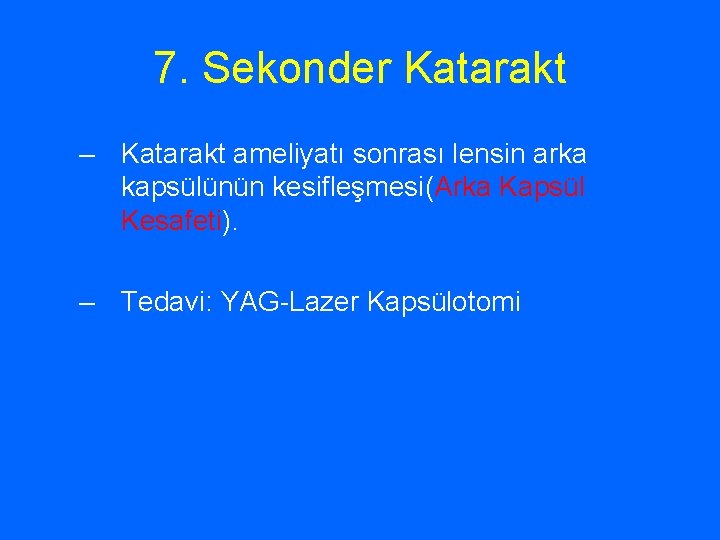 7. Sekonder Katarakt

– Katarakt ameliyatı sonrası lensin arka kapsülünün kesifleşmesi(Arka Kapsül Kesafeti).

– Tedavi: YAG-Lazer Kapsülotomi